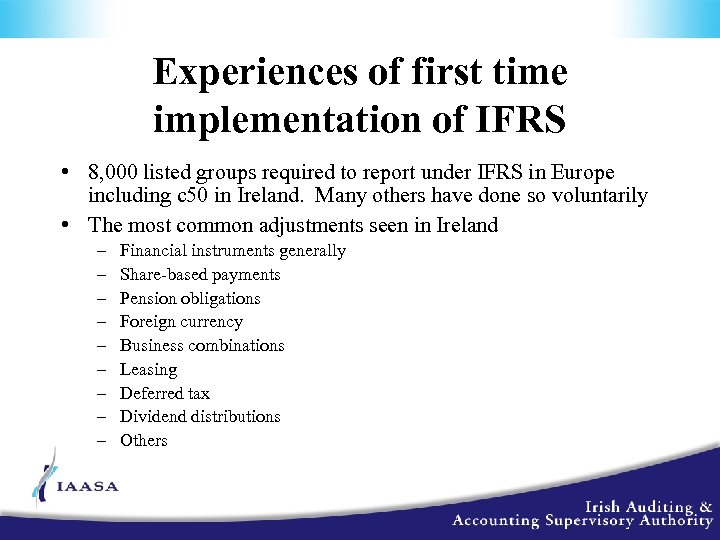 Experiences of first time implementation of IFRS

• 8,000 listed groups required to report under IFRS in Europe including c50 in Ireland. Many others have done so voluntarily
• The most common adjustments seen in Ireland
– Financial instruments generally
– Share-based payments
– Pension obligations
– Foreign currency
– Business combinations
– Leasing
– Deferred tax
– Dividend distributions
– Others

IAASA

Irish Auditing & Accounting Supervisory Authority